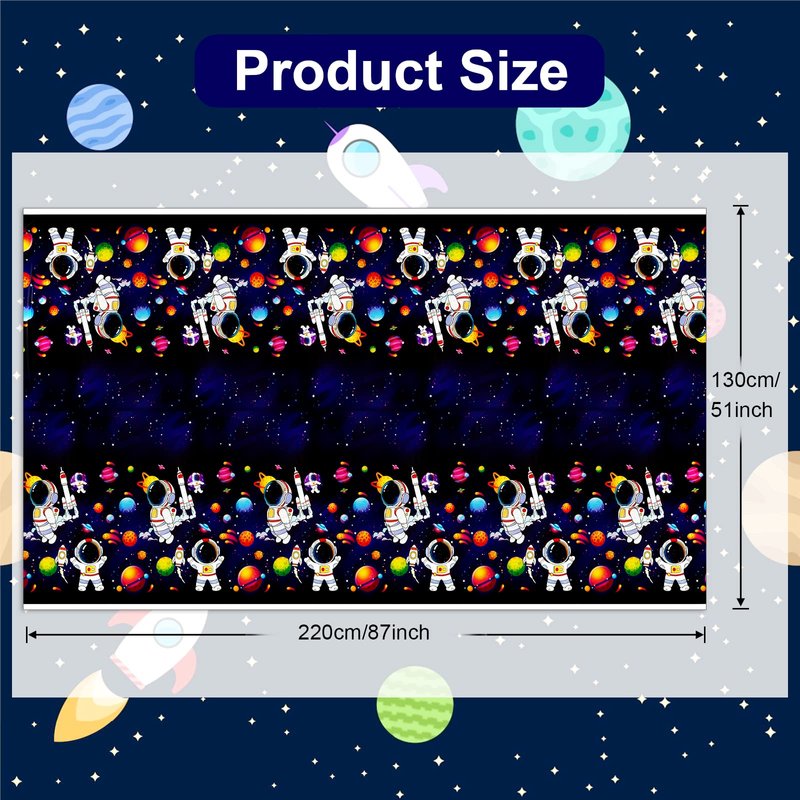 Product Size

130cm/
51inch

220cm/87inch